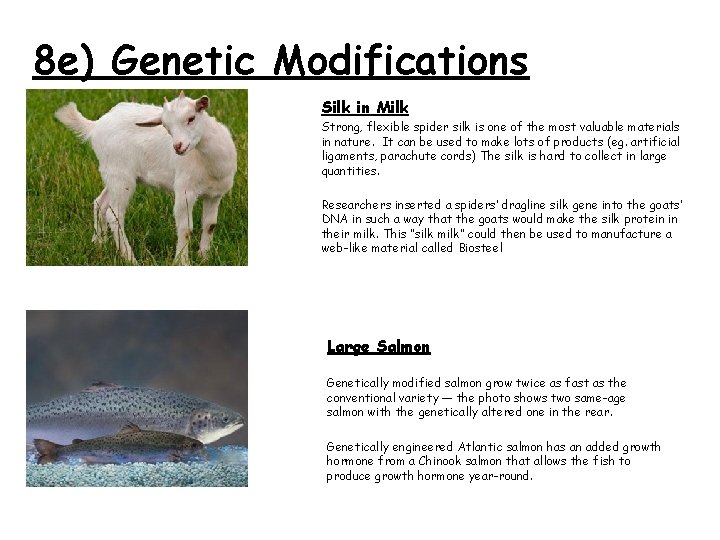 8e) Genetic Modifications

Silk in Milk

Strong, flexible spider silk is one of the most valuable materials in nature. It can be used to make lots of products (eg. artificial ligaments, parachute cords) The silk is hard to collect in large quantities.

Researchers inserted a spiders' dragline silk gene into the goats' DNA in such a way that the goats would make the silk protein in their milk. This "silk milk" could then be used to manufacture a web-like material called Biosteel

Large Salmon

Genetically modified salmon grow twice as fast as the conventional variety — the photo shows two same-age salmon with the genetically altered one in the rear.

Genetically engineered Atlantic salmon has an added growth hormone from a Chinook salmon that allows the fish to produce growth hormone year-round.